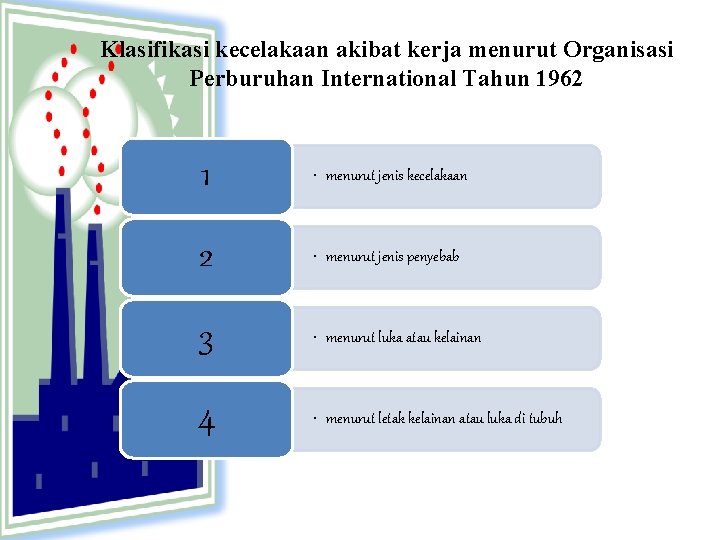 Klasifikasi kecelakaan akibat kerja menurut Organisasi Perburuhan International Tahun 1962

1

• menurut jenis kecelakaan

2

• menurut jenis penyebab

3

• menurut luka atau kelainan

4

• menurut letak kelainan atau luka di tubuh